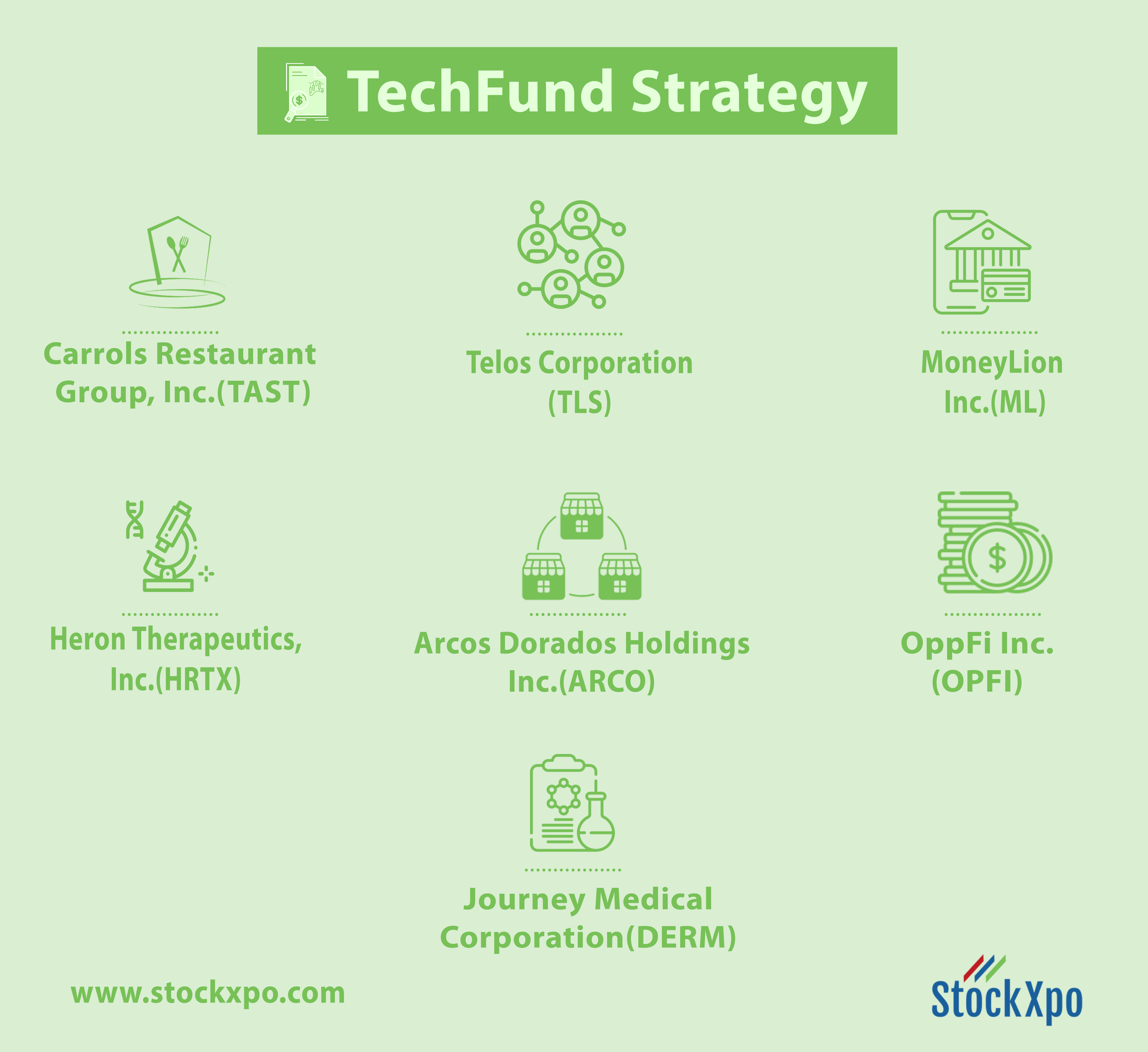 TechFund Strategy

Carrols Restaurant Group, Inc.(TAST)

Telos Corporation (TLS)

MoneyLion Inc.(ML)

Heron Therapeutics, Inc.(HRTX)

Arcos Dorados Holdings Inc.(ARCO)

OppFi Inc. (OPFI)

Journey Medical Corporation(DERM)

www.stockxpo.com

StockXpo